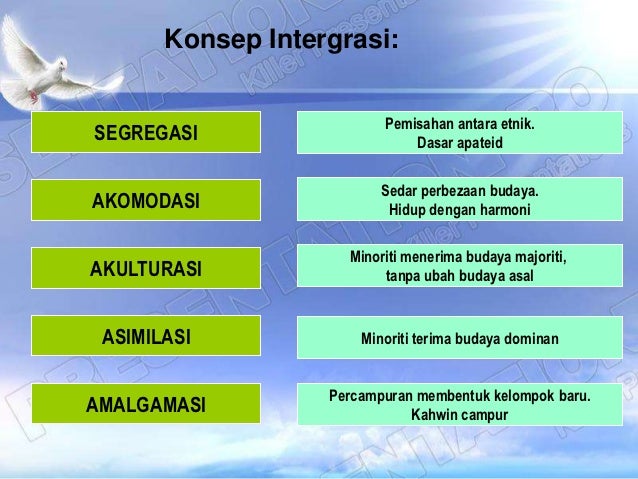 Konsep Intergrasi:

SEGREGASI

Pemisahan antara etnik.
Dasar apateid

AKOMODASI

Sedar perbezaan budaya.
Hidup dengan harmoni

AKULTURASI

Minoriti menerima budaya majoriti,
tanpa ubah budaya asal

ASIMILASI

Minoriti terima budaya dominan

AMALGAMASI

Percampuran membentuk kelompok baru.
Kahwin campur